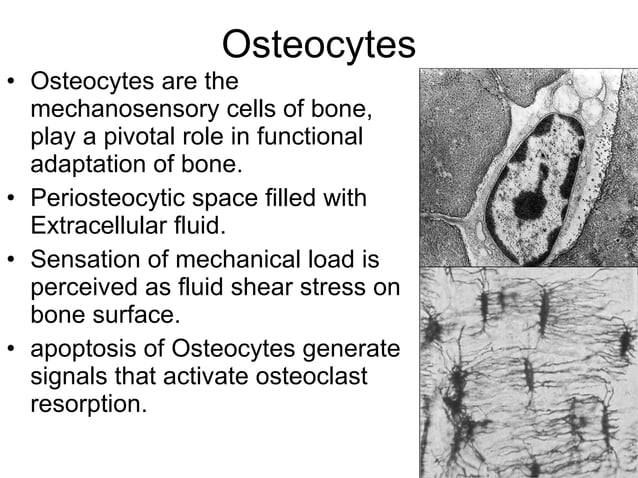 Osteocytes

• Osteocytes are the mechanosensory cells of bone, play a pivotal role in functional adaptation of bone.
• Periosteocytic space filled with Extracellular fluid.
• Sensation of mechanical load is perceived as fluid shear stress on bone surface.
• apoptosis of Osteocytes generate signals that activate osteoclast resorption.